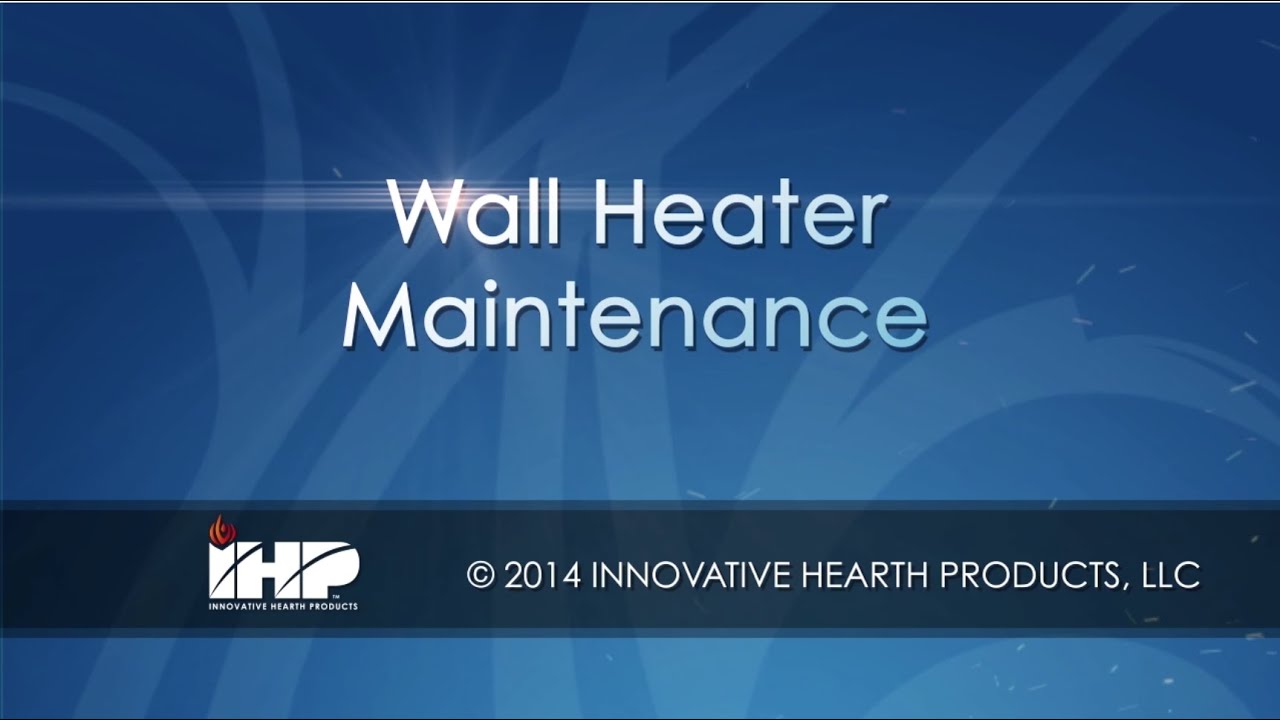 Wall Heater Maintenance

IHP™
INNOVATIVE HEARTH PRODUCTS

© 2014 INNOVATIVE HEARTH PRODUCTS, LLC